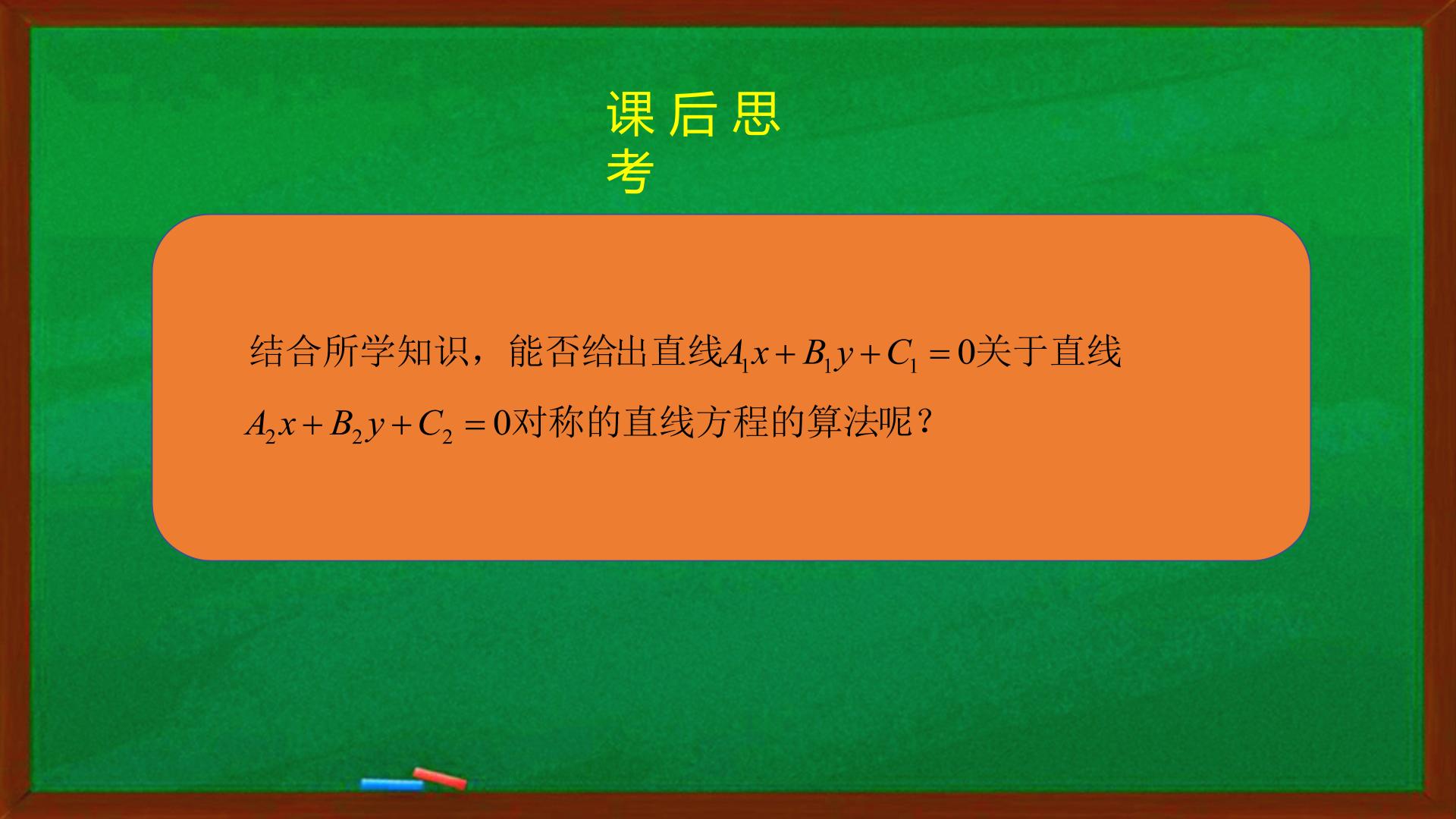 课后思考

结合所学知识，能否给出直线$A_1x+B_1y+C_1=0$关于直线$A_2x+B_2y+C_2=0$对称的直线方程的算法呢？